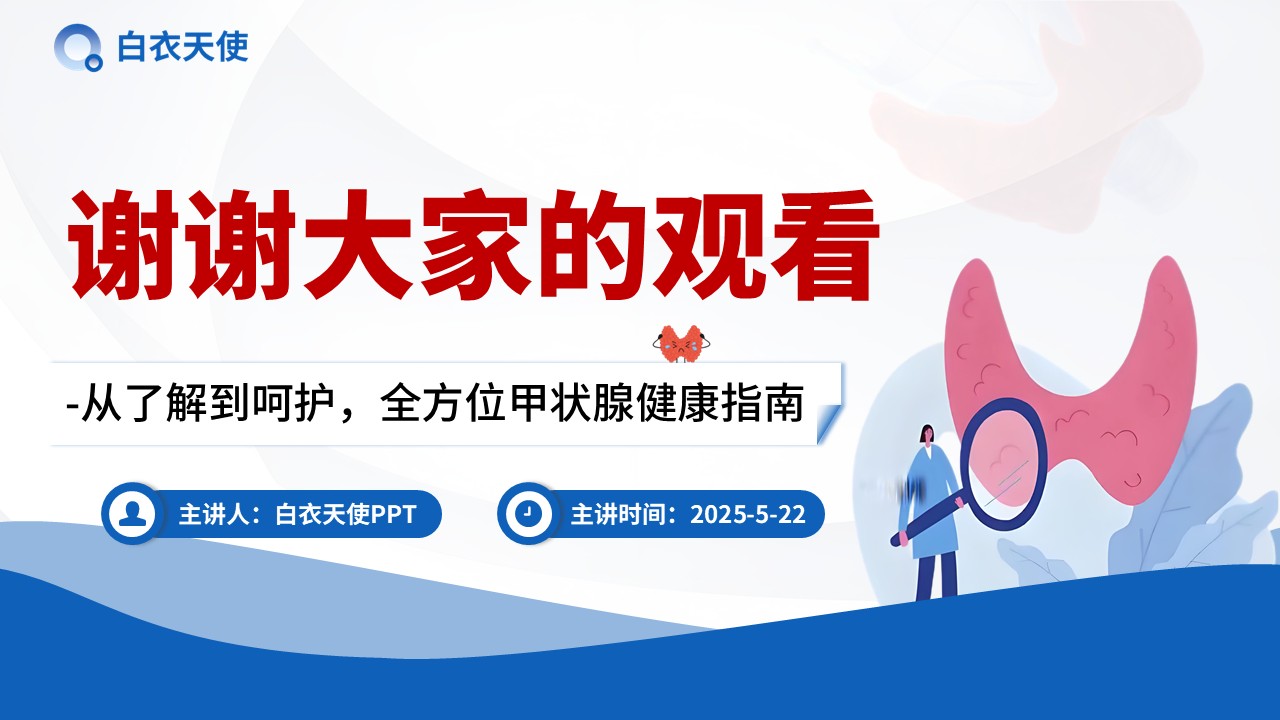 白衣天使

谢谢大家的观看

-从了解到呵护，全方位甲状腺健康指南

主讲人：白衣天使PPT

主讲时间：2025-5-22